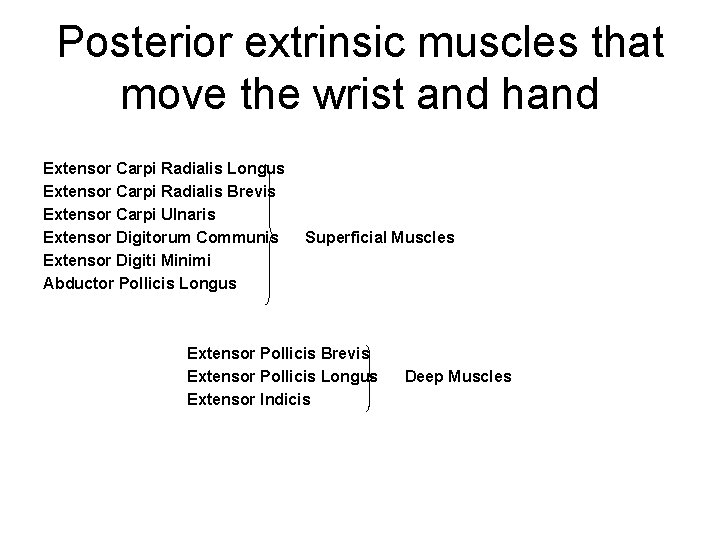 Posterior extrinsic muscles that move the wrist and hand

Extensor Carpi Radialis Longus
Extensor Carpi Radialis Brevis
Extensor Carpi Ulnaris
Extensor Digitorum Communis
Extensor Digiti Minimi
Abductor Pollicis Longus

Superficial Muscles

Extensor Pollicis Brevis
Extensor Pollicis Longus
Extensor Indicis

Deep Muscles